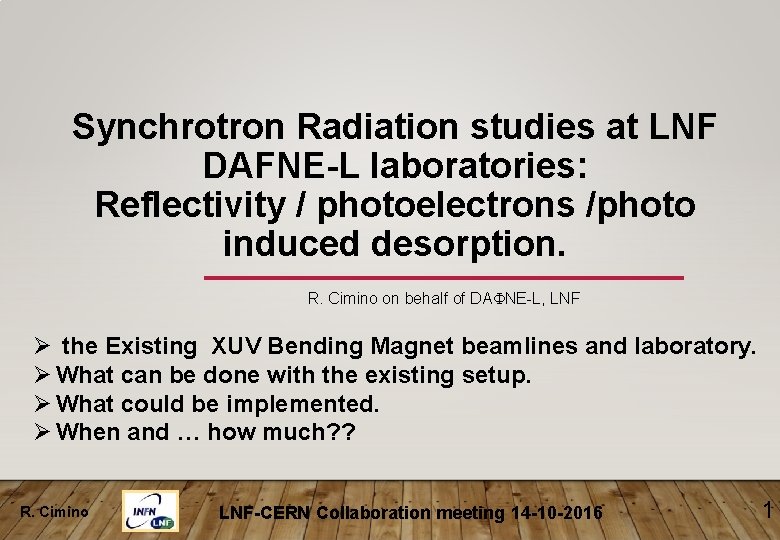 Synchrotron Radiation studies at LNF DAFNE-L laboratories: Reflectivity / photoelectrons /photo induced desorption.

R. Cimino on behalf of DAΦNE-L, LNF

➢ the Existing XUV Bending Magnet beamlines and laboratory.
➢ What can be done with the existing setup.
➢ What could be implemented.
➢ When and … how much??

R. Cimino

INFN LNF

LNF-CERN Collaboration meeting 14-10-2016

1